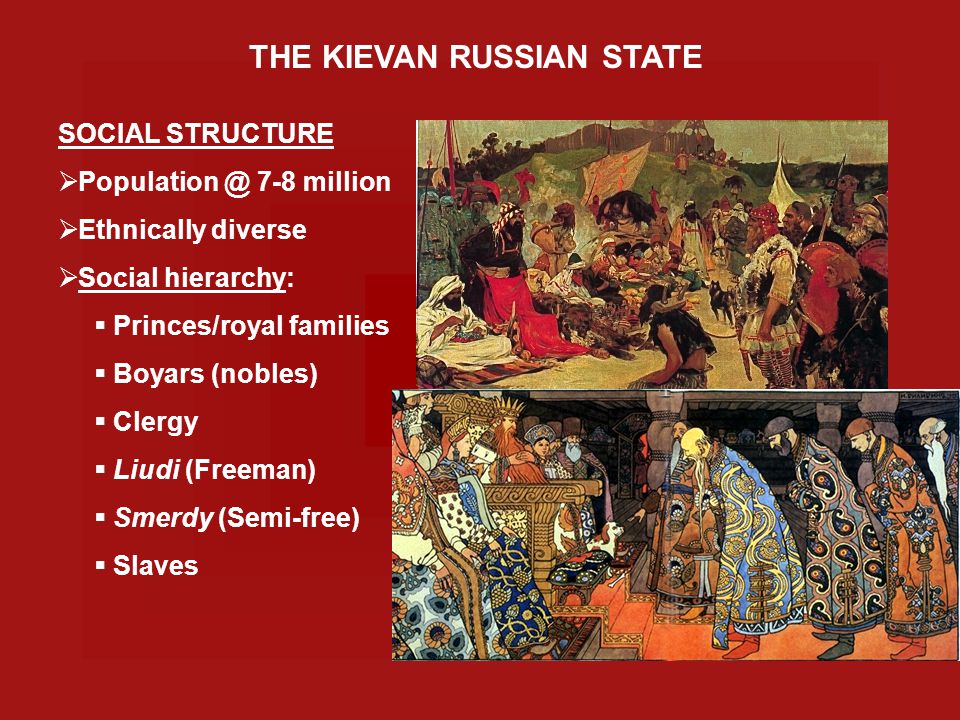 THE KIEVAN RUSSIAN STATE

SOCIAL STRUCTURE

➢Population @ 7-8 million

➢Ethnically diverse

➢Social hierarchy:

▪ Princes/royal families

▪ Boyars (nobles)

▪ Clergy

▪ Liudi (Freeman)

▪ Smerdy (Semi-free)

▪ Slaves